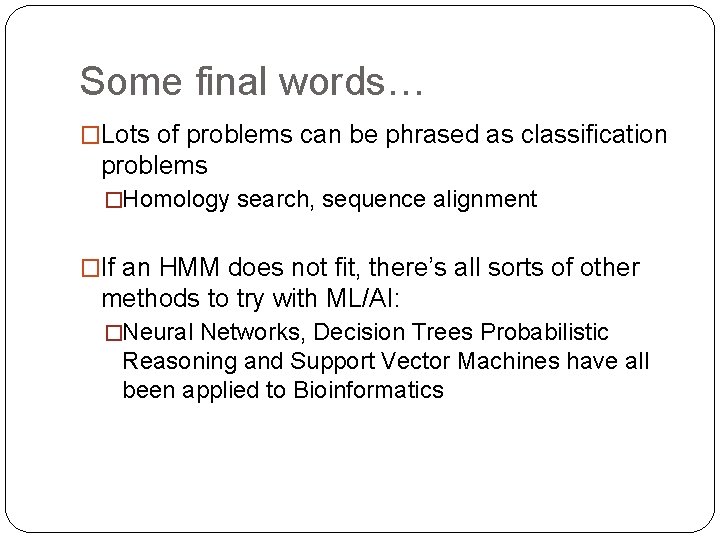 Some final words…

□Lots of problems can be phrased as classification problems

□Homology search, sequence alignment

□If an HMM does not fit, there's all sorts of other methods to try with ML/AI:

□Neural Networks, Decision Trees Probabilistic Reasoning and Support Vector Machines have all been applied to Bioinformatics